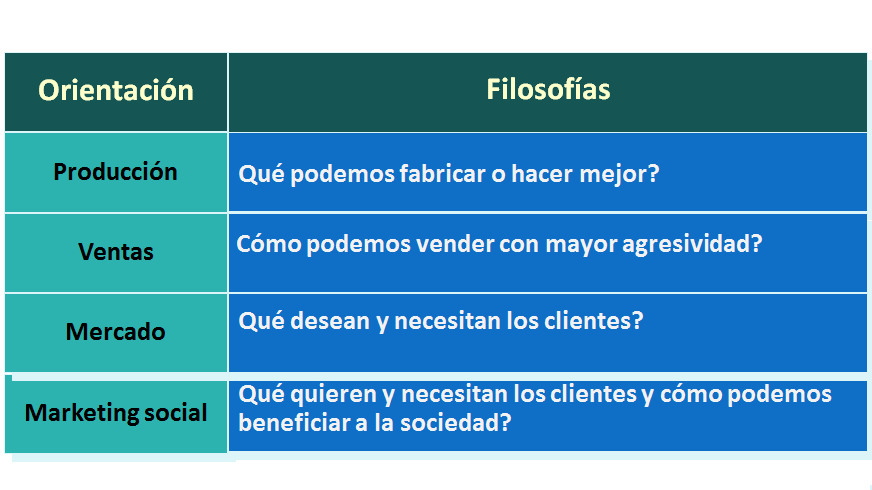 | Orientación | Filosofías |
|---|---|
| Producción | Qué podemos fabricar o hacer mejor? |
| Ventas | Cómo podemos vender con mayor agresividad? |
| Mercado | Qué desean y necesitan los clientes? |
| Marketing social | Qué quieren y necesitan los clientes y cómo podemos beneficiar a la sociedad? |